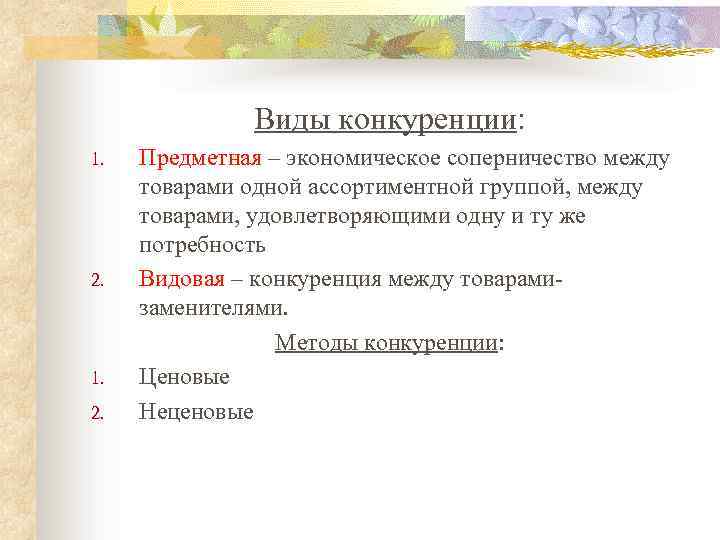 Виды конкуренции:

1. Предметная – экономическое соперничество между товарами одной ассортиментной группой, между товарами, удовлетворяющими одну и ту же потребность

2. Видовая – конкуренция между товарами-заменителями.

Методы конкуренции:

1. Ценовые

2. Неценовые